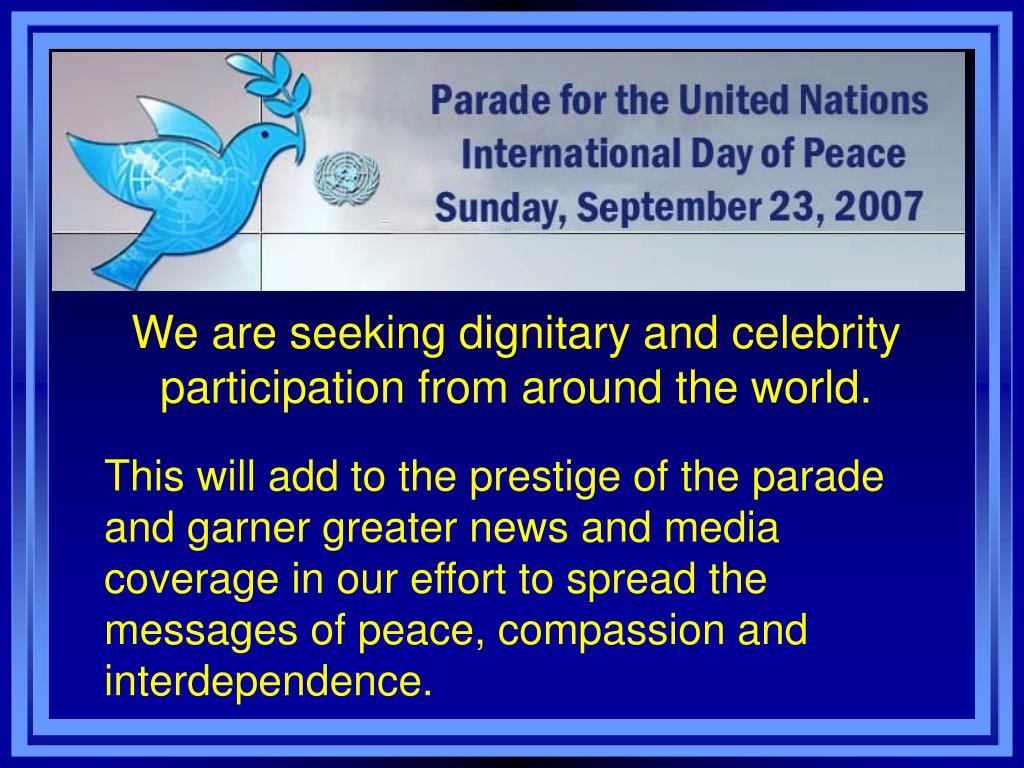 Parade for the United Nations International Day of Peace Sunday, September 23, 2007

We are seeking dignitary and celebrity participation from around the world.

This will add to the prestige of the parade and garner greater news and media coverage in our effort to spread the messages of peace, compassion and interdependence.